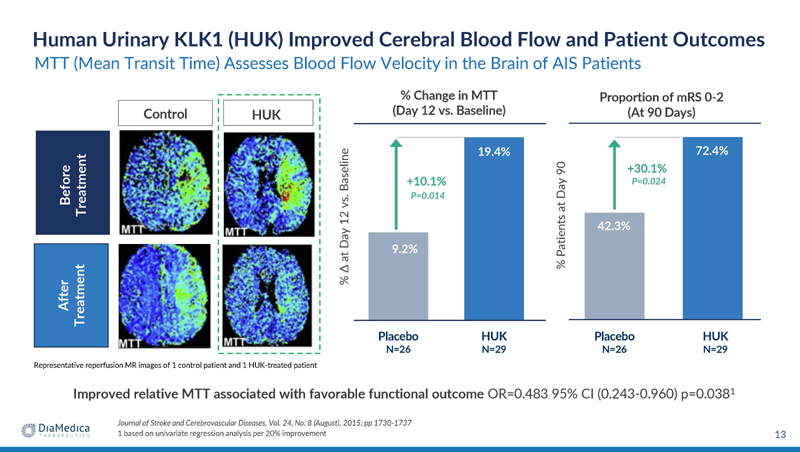 Human Urinary KLK1 (HUK) Improved Cerebral Blood Flow and Patient Outcomes

MTT (Mean Transit Time) Assesses Blood Flow Velocity in the Brain of AIS Patients

Control

HUK

Before Treatment

MTT

MTT

After Treatment

MTT

MTT

Representative reperfusion MR images of 1 control patient and 1 HUK-treated patient

% Change in MTT
(Day 12 vs. Baseline)

% Δ at Day 12 vs. Baseline

+10.1%
P=0.014

9.2%

19.4%

Placebo
N=26

HUK
N=29

Proportion of mRS 0-2
(At 90 Days)

% Patients at Day 90

+30.1%
P=0.024

42.3%

72.4%

Placebo
N=26

HUK
N=29

Improved relative MTT associated with favorable functional outcome OR=0.483 95% CI (0.243-0.960) p=0.038$^{1}$

DiaMedica THERAPEUTICS

Journal of Stroke and Cerebrovascular Diseases, Vol. 24, No. 8 (August), 2015: pp 1730-1737
1 based on univariate regression analysis per 20% improvement

13